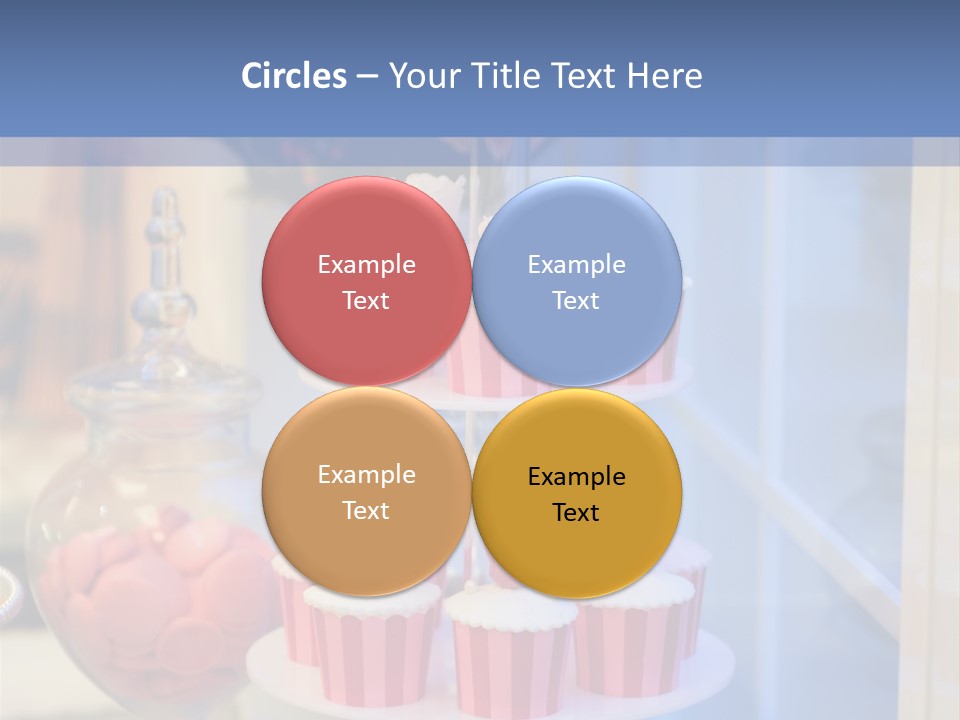 Circles – Your Title Text Here

Example Text

Example Text

Example Text

Example Text